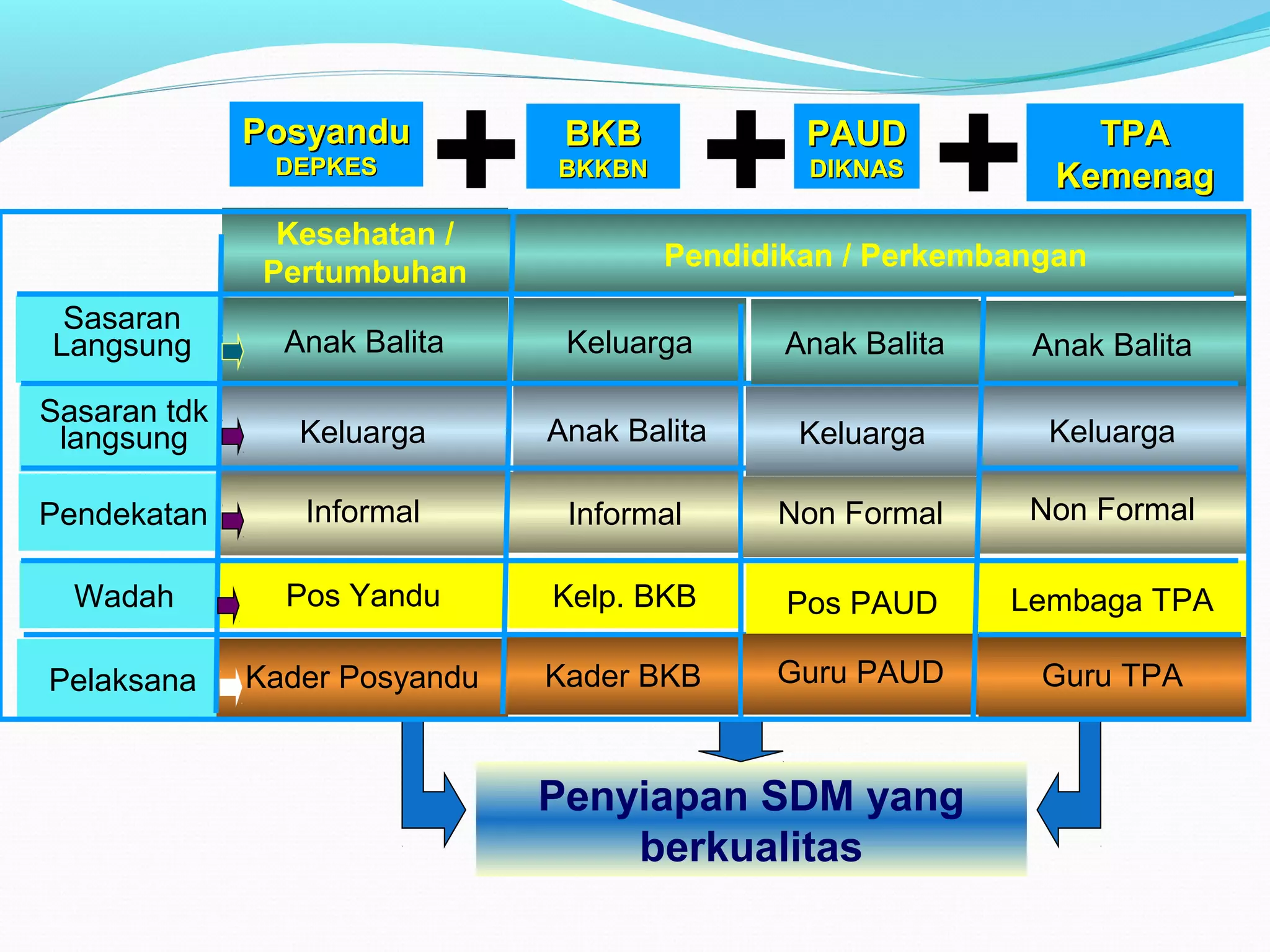 Posyandu DEPKES + BKB BKKBN + PAUD DIKNAS + TPA Kemenag

| | Kesehatan / Pertumbuhan | Pendidikan / Perkembangan | | |
|---|---|---|---|---|
| Sasaran Langsung | Anak Balita | Keluarga | Anak Balita | Anak Balita |
| Sasaran tdk langsung | Keluarga | Anak Balita | Keluarga | Keluarga |
| Pendekatan | Informal | Informal | Non Formal | Non Formal |
| Wadah | Pos Yandu | Kelp. BKB | Pos PAUD | Lembaga TPA |
| Pelaksana | Kader Posyandu | Kader BKB | Guru PAUD | Guru TPA |

Penyiapan SDM yang berkualitas